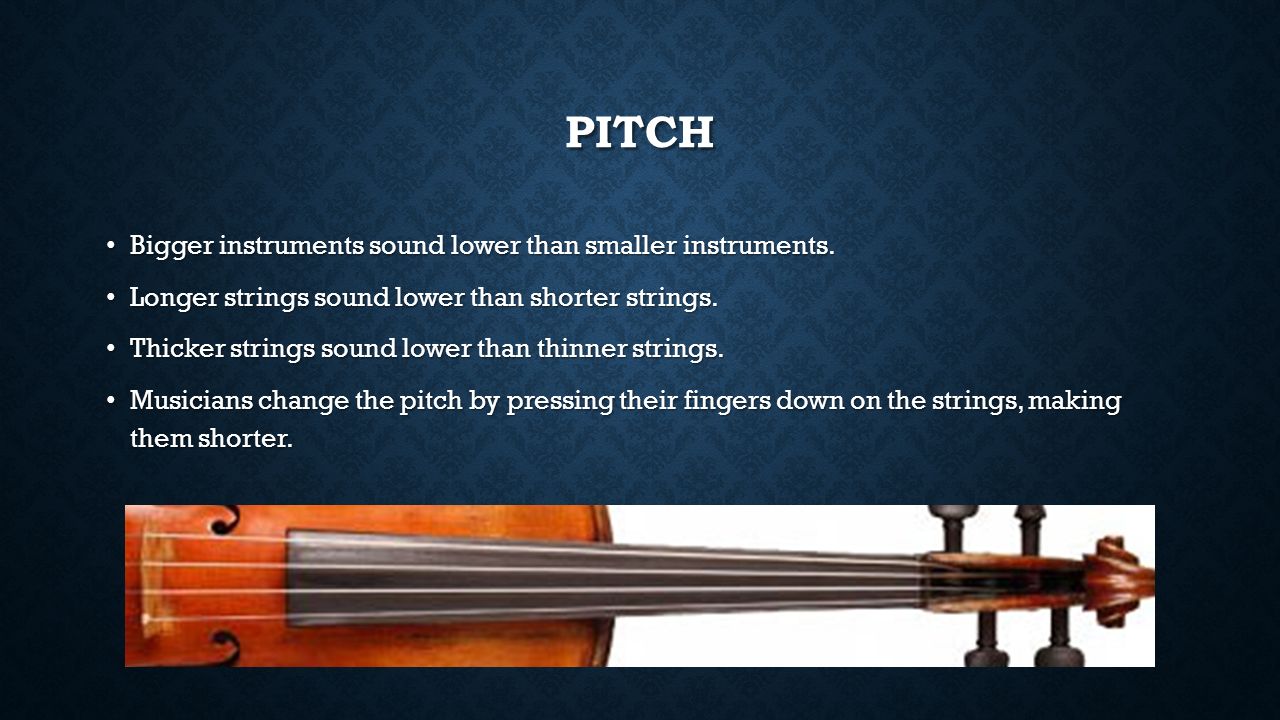 PITCH

• Bigger instruments sound lower than smaller instruments.

• Longer strings sound lower than shorter strings.

• Thicker strings sound lower than thinner strings.

• Musicians change the pitch by pressing their fingers down on the strings, making them shorter.